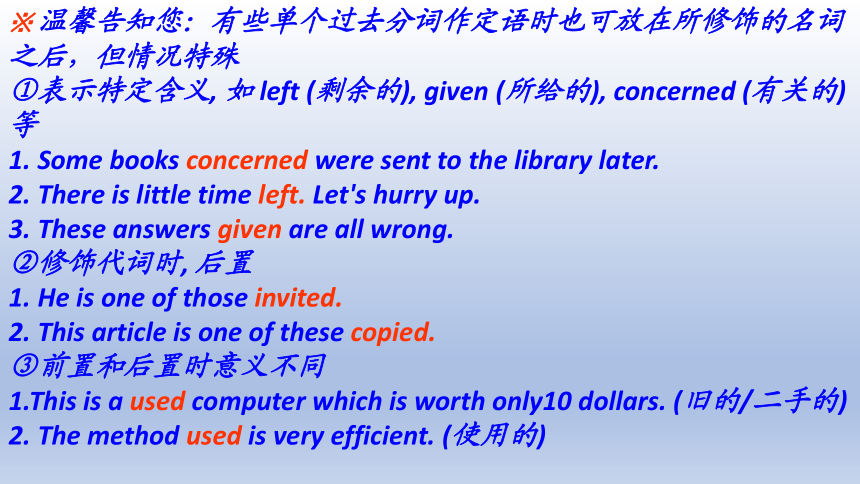 ※温馨告知您：有些单个过去分词作定语时也可放在所修饰的名词之后，但情况特殊
①表示特定含义, 如 left (剩余的), given (所给的), concerned (有关的) 等
1. Some books concerned were sent to the library later.
2. There is little time left. Let's hurry up.
3. These answers given are all wrong.
②修饰代词时, 后置
1. He is one of those invited.
2. This article is one of these copied.
③前置和后置时意义不同
1.This is a used computer which is worth only10 dollars. (旧的/二手的)
2. The method used is very efficient. (使用的)